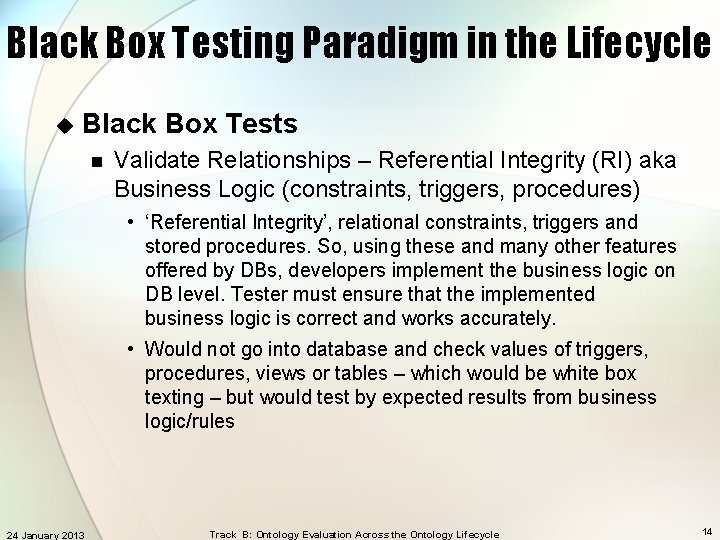 Black Box Testing Paradigm in the Lifecycle

◆ Black Box Tests

■ Validate Relationships – Referential Integrity (RI) aka Business Logic (constraints, triggers, procedures)

• 'Referential Integrity', relational constraints, triggers and stored procedures. So, using these and many other features offered by DBs, developers implement the business logic on DB level. Tester must ensure that the implemented business logic is correct and works accurately.

• Would not go into database and check values of triggers, procedures, views or tables – which would be white box texting – but would test by expected results from business logic/rules

24 January 2013

Track B: Ontology Evaluation Across the Ontology Lifecycle

14